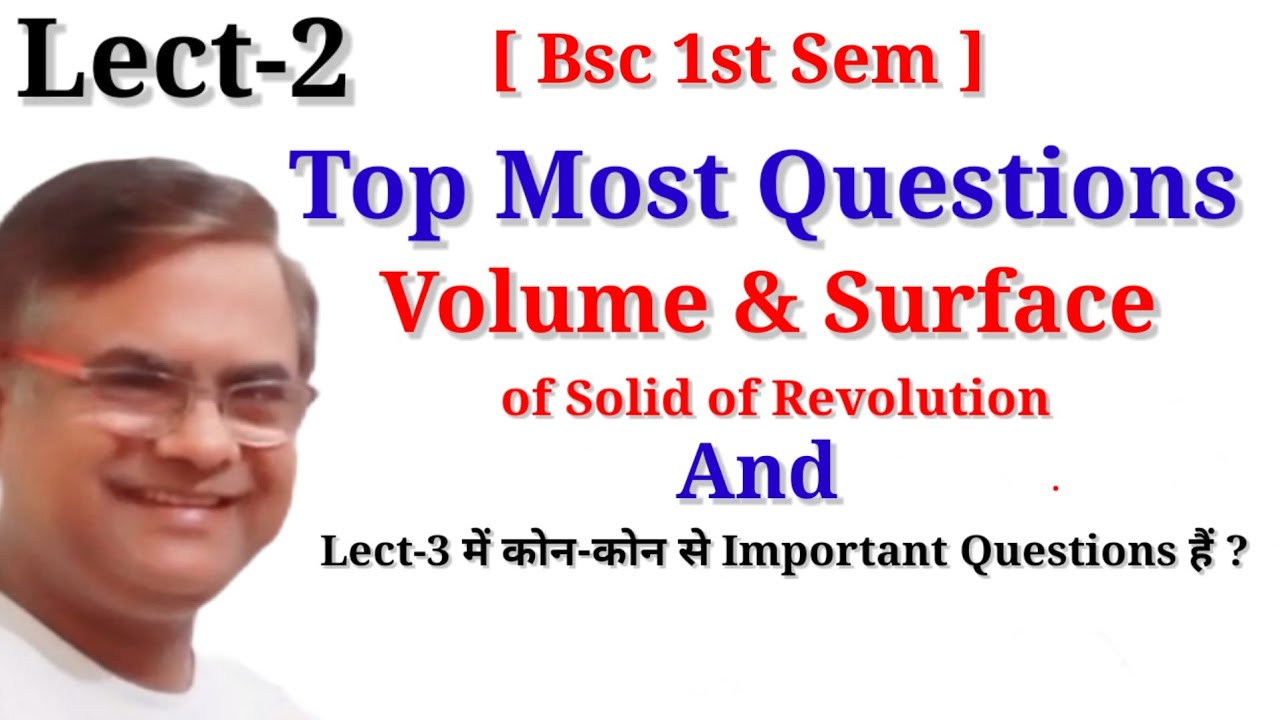 Lect-2

[ Bsc 1st Sem ]

Top Most Questions

Volume & Surface

of Solid of Revolution

And

Lect-3 में कोन-कोन से Important Questions हैं ?